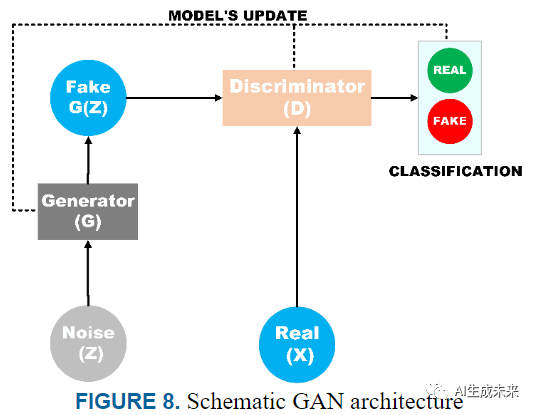 MODEL'S UPDATE

Fake
G(Z)

Discriminator
(D)

REAL

FAKE

CLASSIFICATION

Generator
(G)

Noise
(Z)

Real
(X)

AI生成未来

FIGURE 8. Schematic GAN architecture